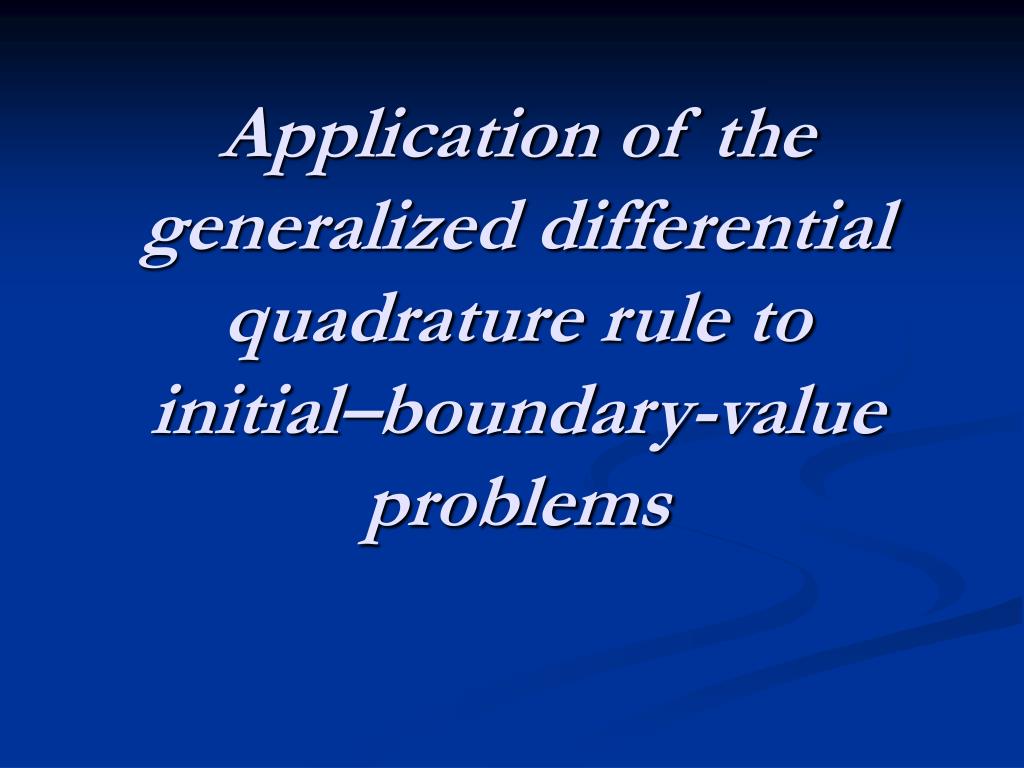 Application of the generalized differential quadrature rule to initial–boundary-value problems